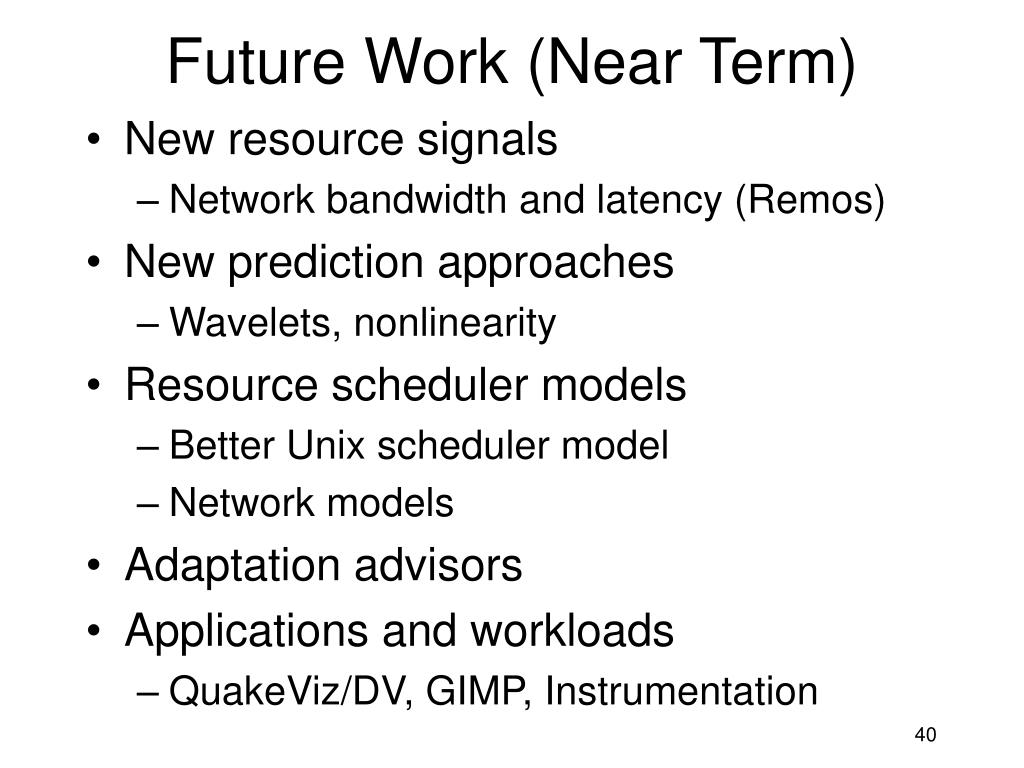 Future Work (Near Term)

• New resource signals
  – Network bandwidth and latency (Remos)
• New prediction approaches
  – Wavelets, nonlinearity
• Resource scheduler models
  – Better Unix scheduler model
  – Network models
• Adaptation advisors
• Applications and workloads
  – QuakeViz/DV, GIMP, Instrumentation

40